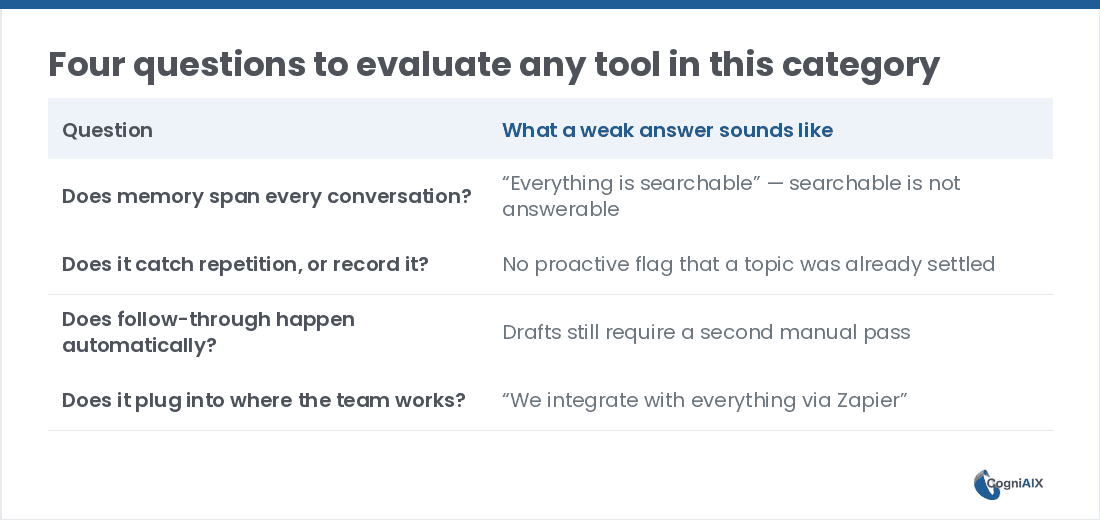 Four questions to evaluate any tool in this category

| Question | What a weak answer sounds like |
|---|---|
| Does memory span every conversation? | “Everything is searchable” — searchable is not answerable |
| Does it catch repetition, or record it? | No proactive flag that a topic was already settled |
| Does follow-through happen automatically? | Drafts still require a second manual pass |
| Does it plug into where the team works? | “We integrate with everything via Zapier” |

CogniAIX